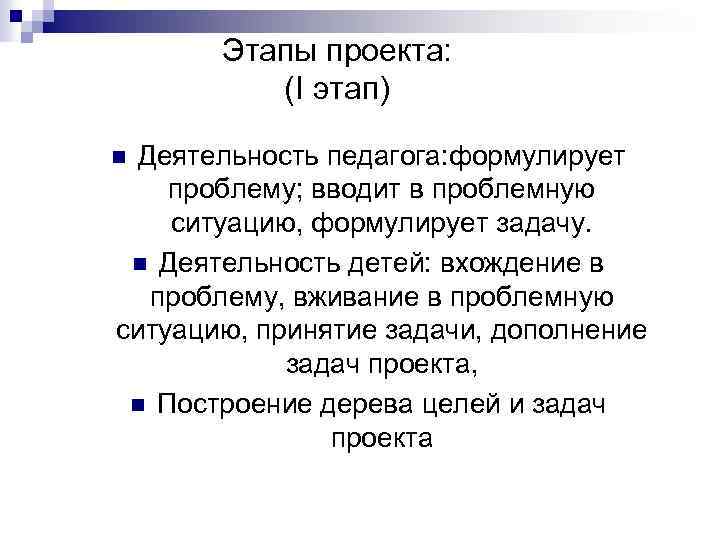 Этапы проекта:
(I этап)

Деятельность педагога:формулирует проблему; вводит в проблемную ситуацию, формулирует задачу.

Деятельность детей: вхождение в проблему, вживание в проблемную ситуацию, принятие задачи, дополнение задач проекта,

Построение дерева целей и задач проекта